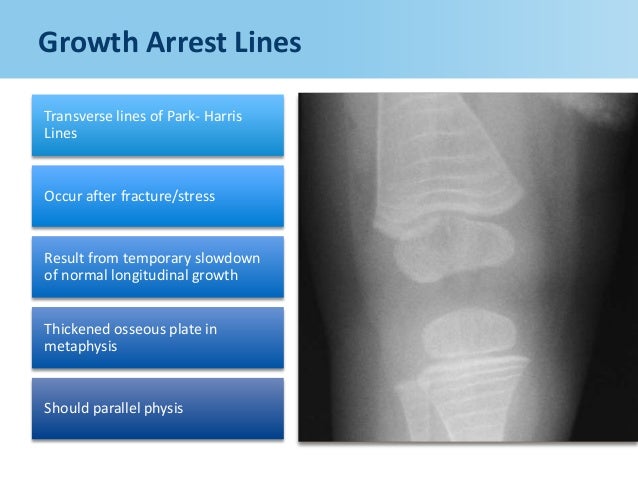 Growth Arrest Lines

Transverse lines of Park- Harris Lines

Occur after fracture/stress

Result from temporary slowdown of normal longitudinal growth

Thickened osseous plate in metaphysis

Should parallel physis